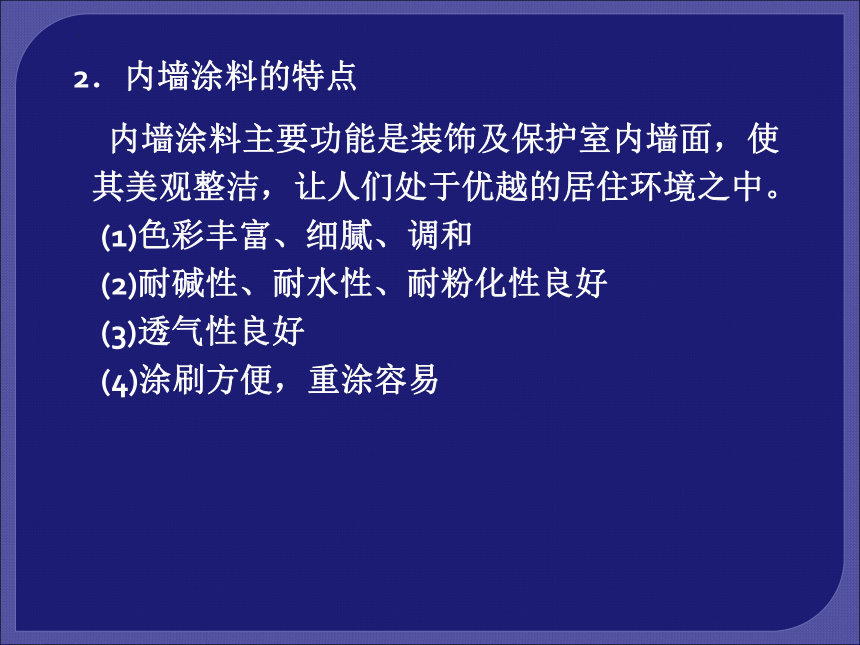 2． 内墙涂料的特点

内墙涂料主要功能是装饰及保护室内墙面，使其美观整洁，让人们处于优越的居住环境之中。

(1)色彩丰富、细腻、调和

(2)耐碱性、耐水性、耐粉化性良好

(3)透气性良好

(4)涂刷方便，重涂容易